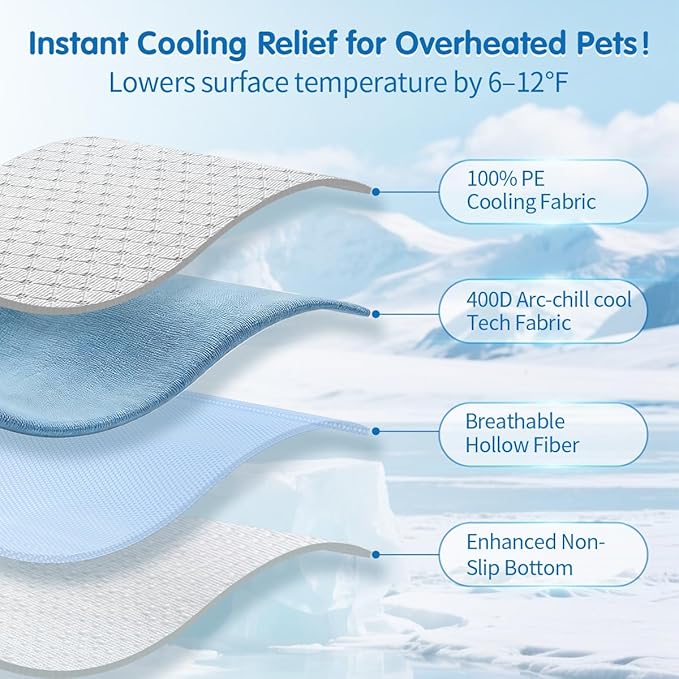 Instant Cooling Relief for Overheated Pets!
Lowers surface temperature by 6–12°F

100% PE Cooling Fabric

400D Arc-chill cool Tech Fabric

Breathable Hollow Fiber

Enhanced Non-Slip Bottom